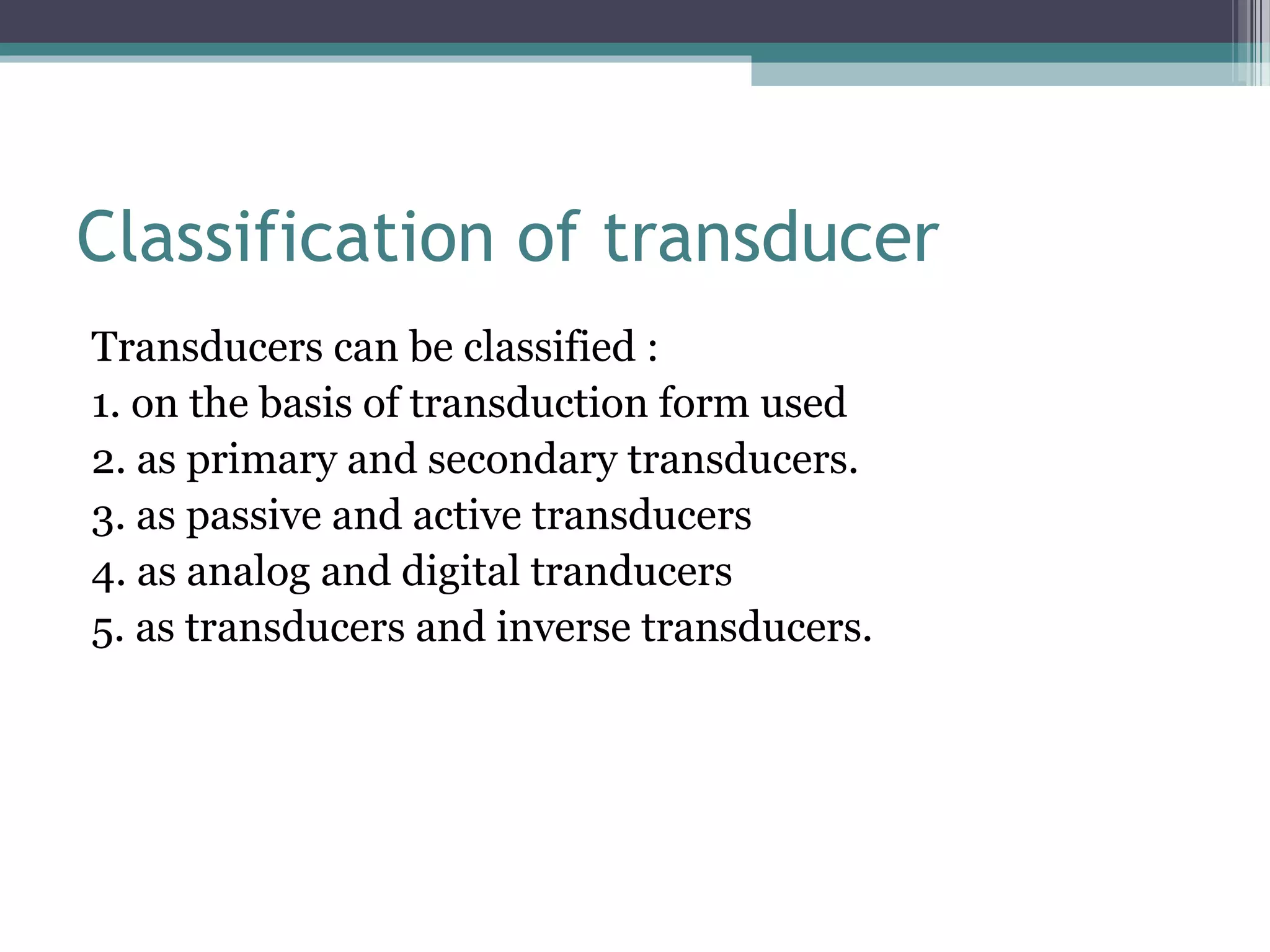 Classification of transducer

Transducers can be classified :
1. on the basis of transduction form used
2. as primary and secondary transducers.
3. as passive and active transducers
4. as analog and digital tranducers
5. as transducers and inverse transducers.